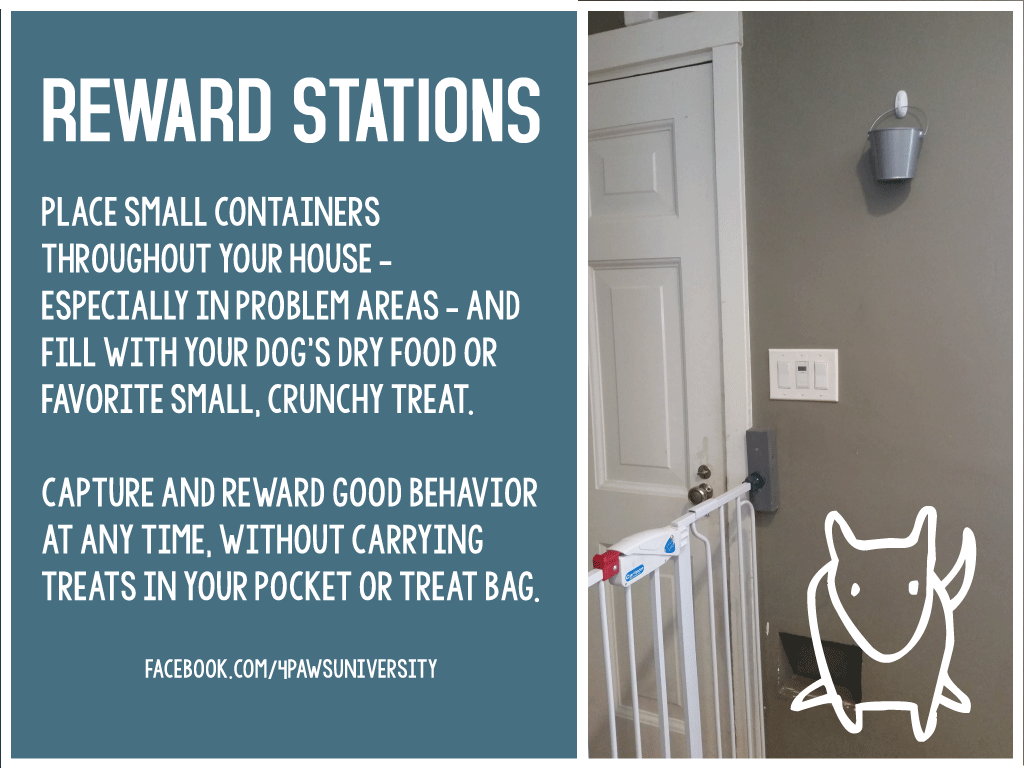 REWARD STATIONS

PLACE SMALL CONTAINERS THROUGHOUT YOUR HOUSE - ESPECIALLY IN PROBLEM AREAS - AND FILL WITH YOUR DOG'S DRY FOOD OR FAVORITE SMALL, CRUNCHY TREAT.

CAPTURE AND REWARD GOOD BEHAVIOR AT ANY TIME, WITHOUT CARRYING TREATS IN YOUR POCKET OR TREAT BAG.

FACEBOOK.COM/4PAWSUNIVERSITY